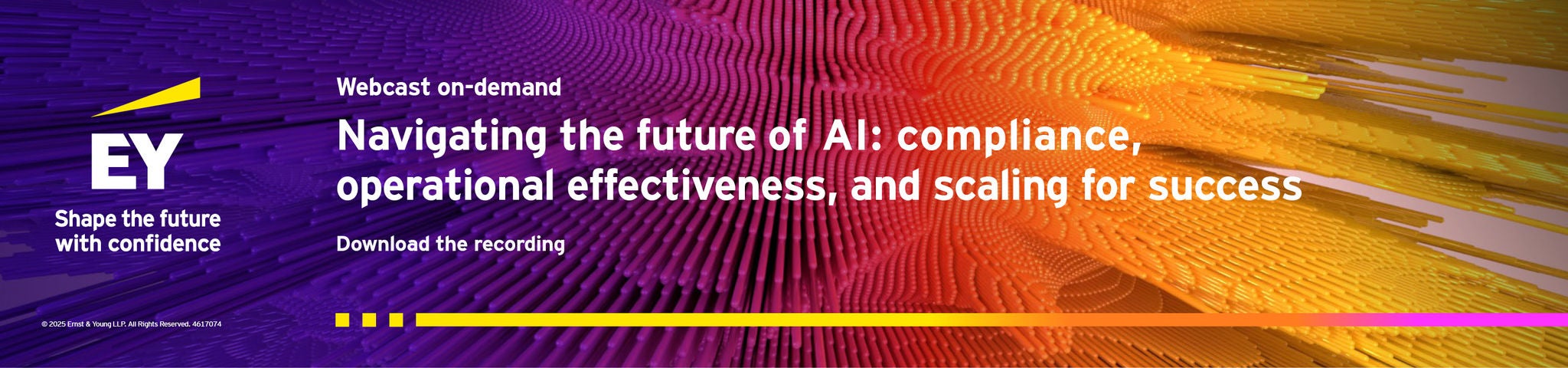 EY

Shape the future with confidence

Webcast on-demand

Navigating the future of AI: compliance, operational effectiveness, and scaling for success

Download the recording

© 2025 Ernst & Young LLP. All Rights Reserved. 4617074